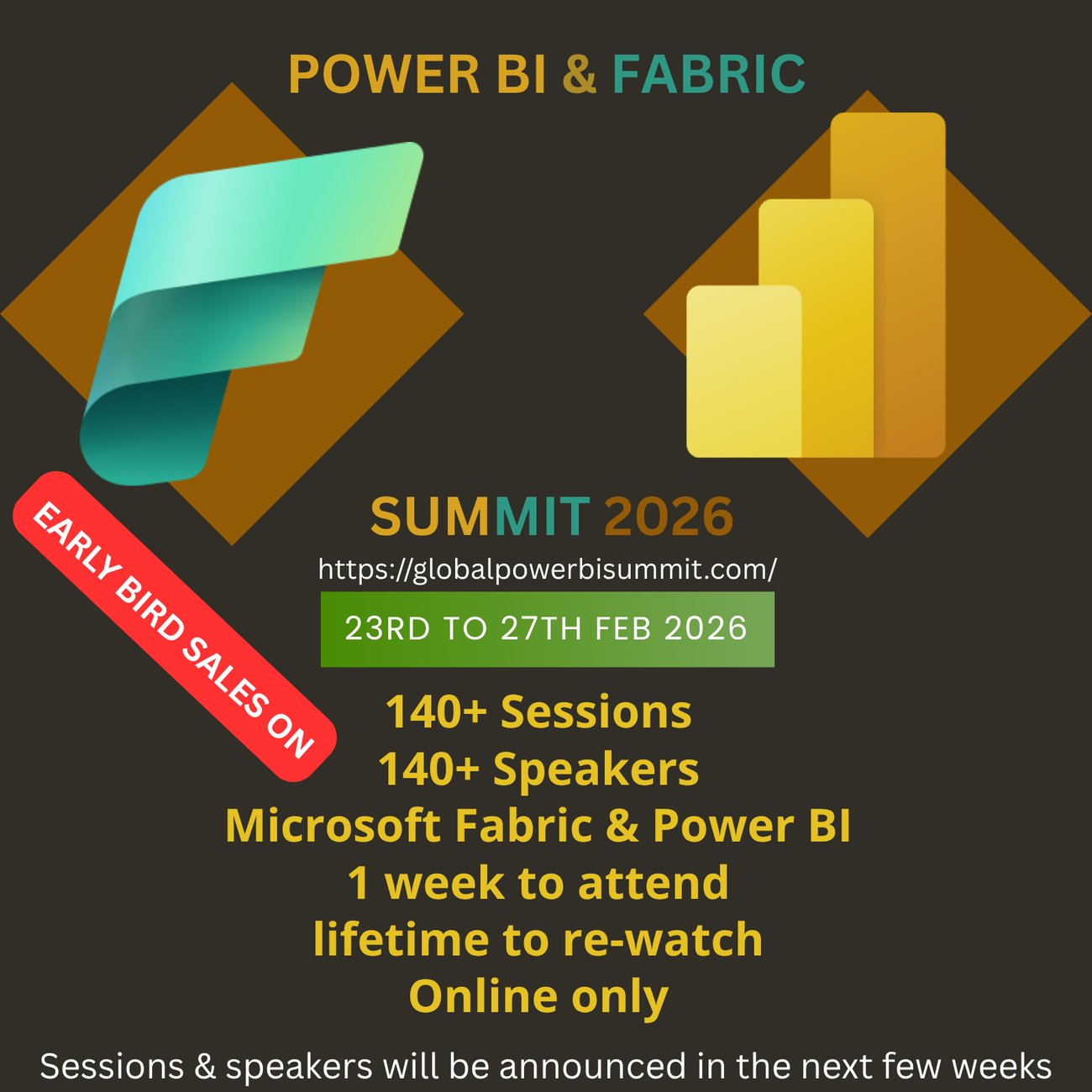 POWER BI & FABRIC

EARLY BIRD SALES ON

SUMMIT 2026

https://globalpowerbisummit.com/

23RD TO 27TH FEB 2026

140+ Sessions
140+ Speakers
Microsoft Fabric & Power BI
1 week to attend
lifetime to re-watch
Online only

Sessions & speakers will be announced in the next few weeks